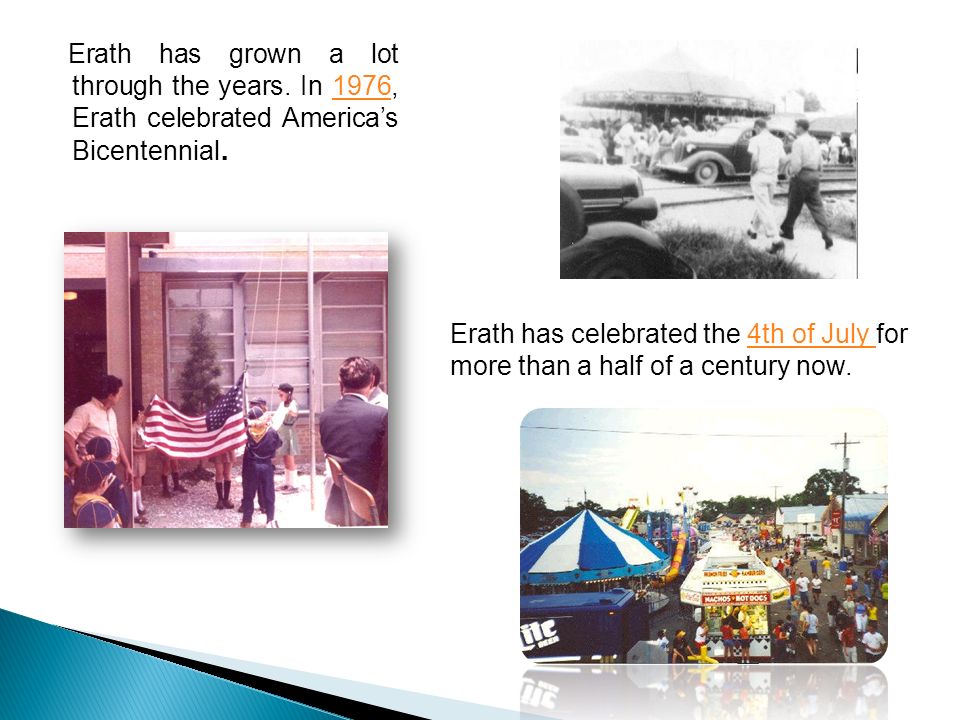 Erath has grown a lot through the years. In 1976, Erath celebrated America's Bicentennial.

Erath has celebrated the 4th of July for more than a half of a century now.

NACHOS • HOT DOGS